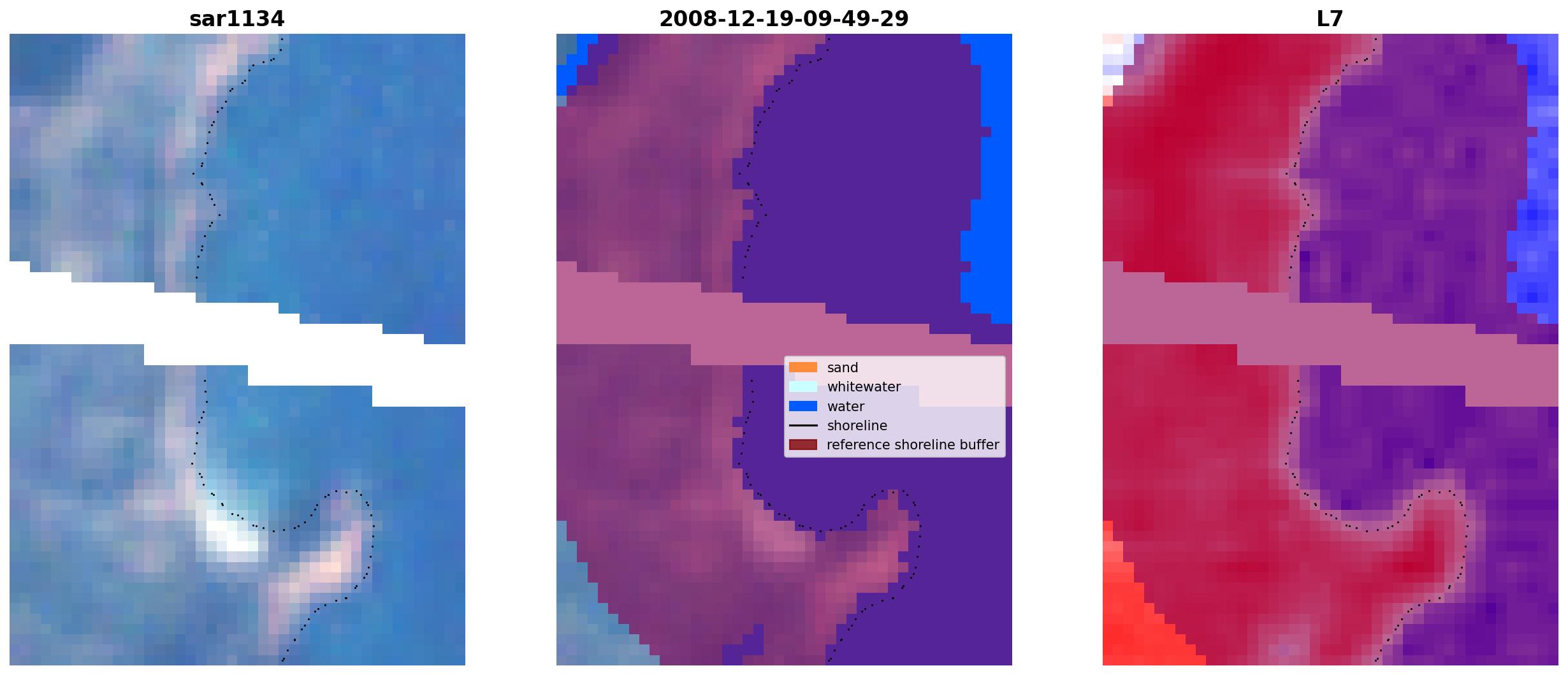 sar1134

2008-12-19-09-49-29

sand
whitewater
water
shoreline
reference shoreline buffer

L7